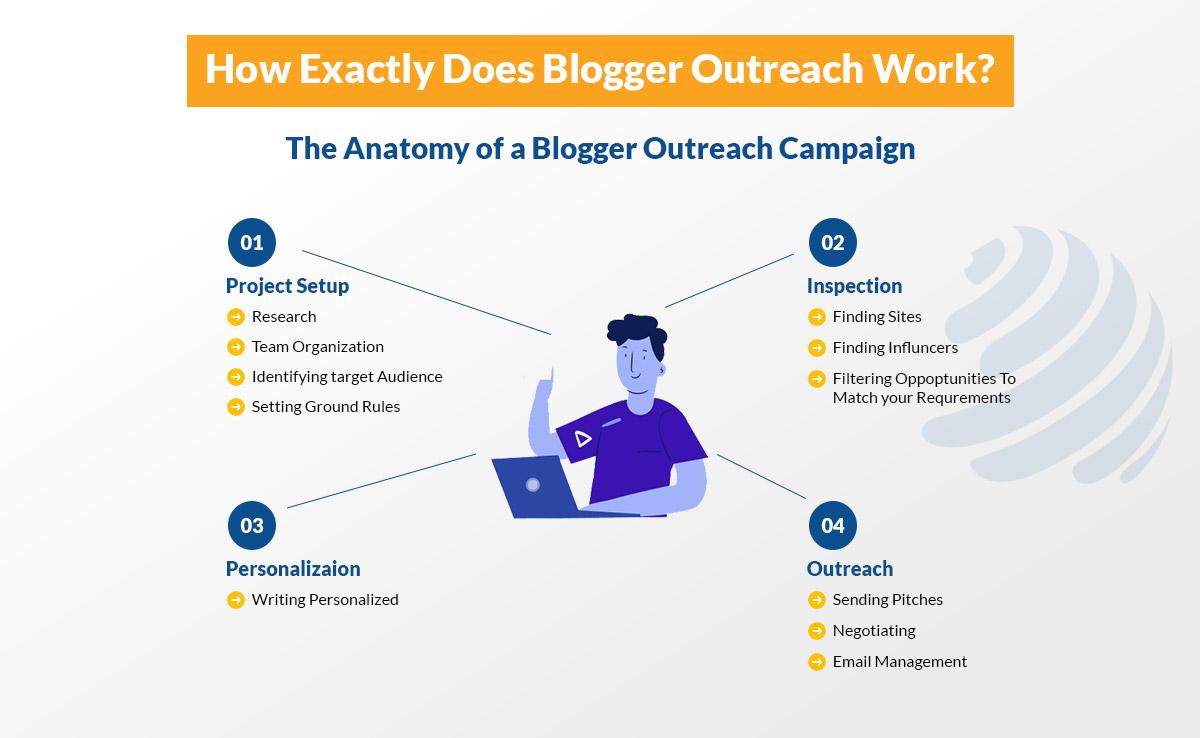 How Exactly Does Blogger Outreach Work?

The Anatomy of a Blogger Outreach Campaign

01

Project Setup

Research

Team Organization

Identifying target Audience

Setting Ground Rules

02

Inspection

Finding Sites

Finding Influncers

Filtering Oppoptunities To Match your Requrements

03

Personalizaion

Writing Personalized

04

Outreach

Sending Pitches

Negotiating

Email Management